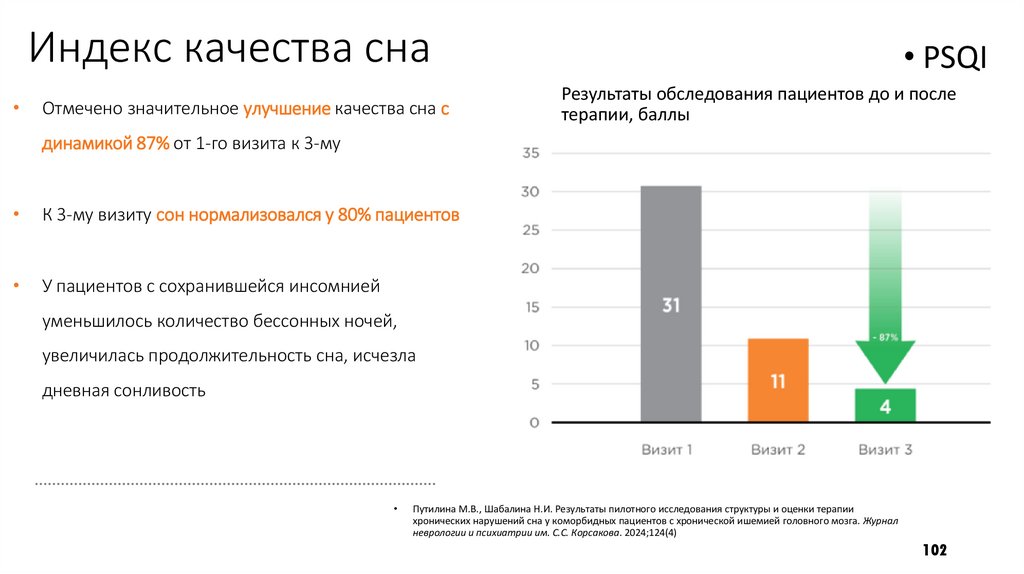 Индекс качества сна

• PSQI

• Отмечено значительное улучшение качества сна с динамикой 87% от 1-го визита к 3-му

• К 3-му визиту сон нормализовался у 80% пациентов

• У пациентов с сохранившейся инсомнией уменьшилось количество бессонных ночей, увеличилась продолжительность сна, исчезла дневная сонливость

Результаты обследования пациентов до и после терапии, баллы

35
30
25
20
15
10
5
0

31
11
- 87%
4

Визит 1
Визит 2
Визит 3

• Путилина М.В., Шабалина Н.И. Результаты пилотного исследования структуры и оценки терапии хронических нарушений сна у коморбидных пациентов с хронической ишемией головного мозга. Журнал неврологии и психиатрии им. С.С. Корсакова. 2024;124(4)

102